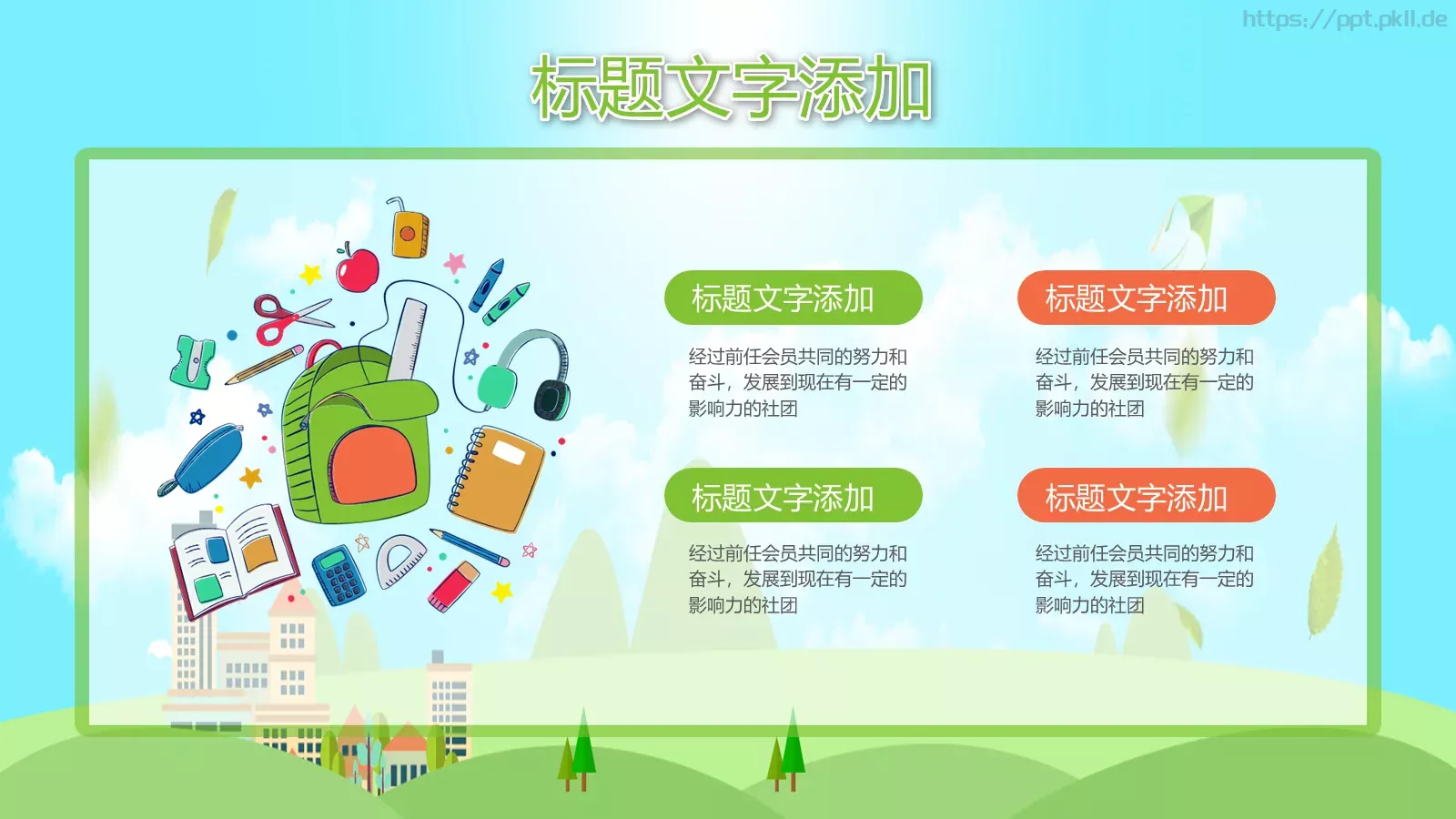 https://ppt.pkll.de

标题文字添加

标题文字添加

经过前任会员共同的努力和奋斗，发展到现在有一定的影响力的社团

标题文字添加

经过前任会员共同的努力和奋斗，发展到现在有一定的影响力的社团

标题文字添加

经过前任会员共同的努力和奋斗，发展到现在有一定的影响力的社团

标题文字添加

经过前任会员共同的努力和奋斗，发展到现在有一定的影响力的社团